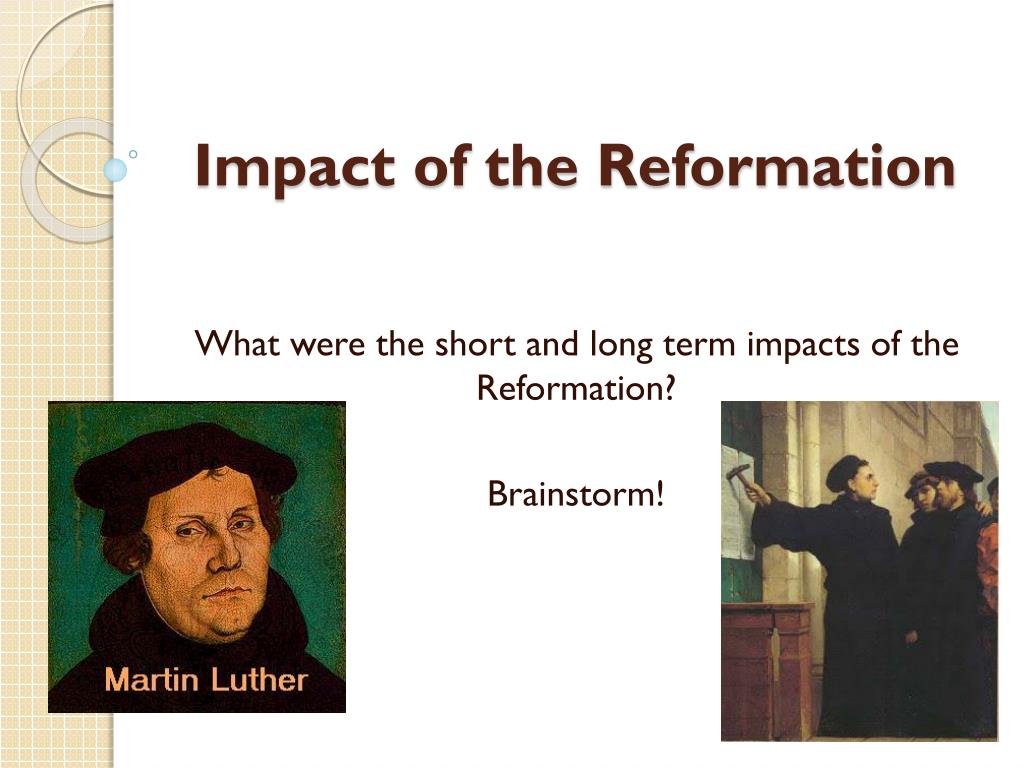 Impact of the Reformation

What were the short and long term impacts of the Reformation?

Brainstorm!

Martin Luther